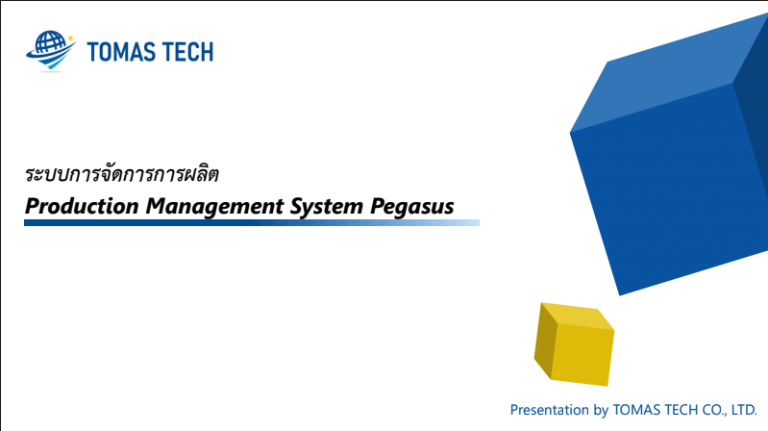 TOMAS TECH

ระบบการจัดการการผลิต

Production Management System Pegasus

Presentation by TOMAS TECH CO., LTD.